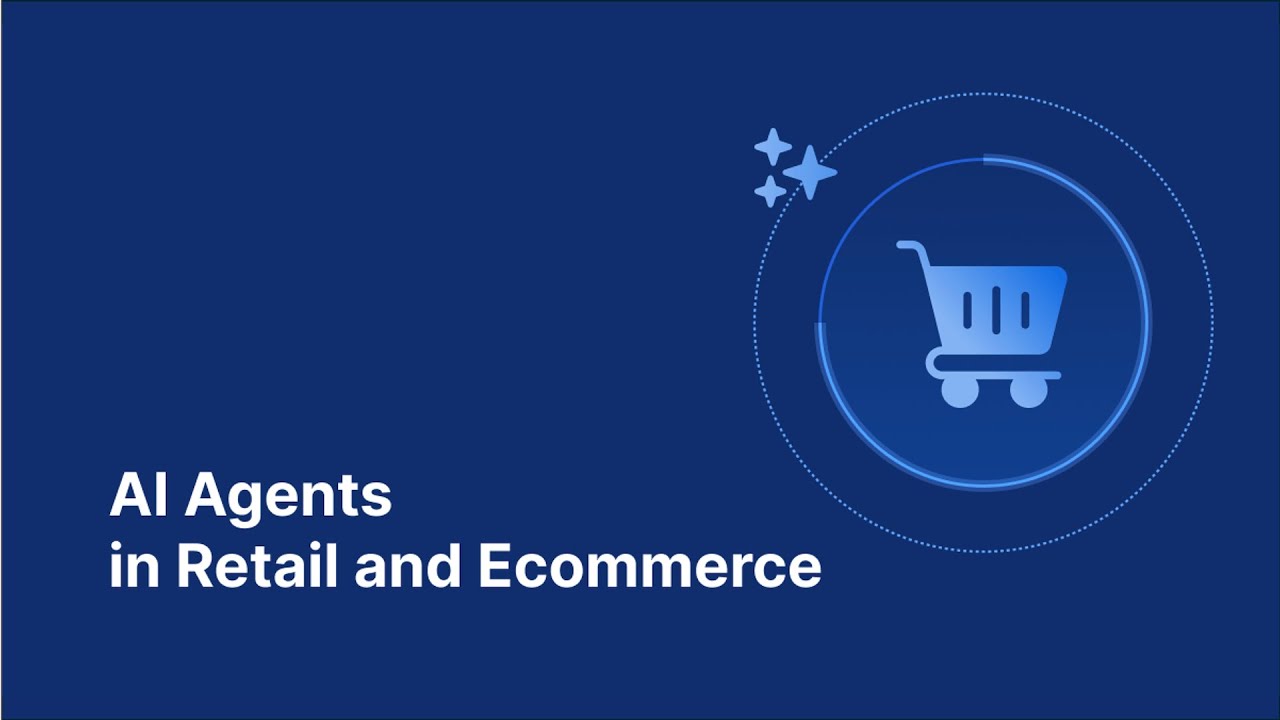 AI Agents
in Retail and Ecommerce